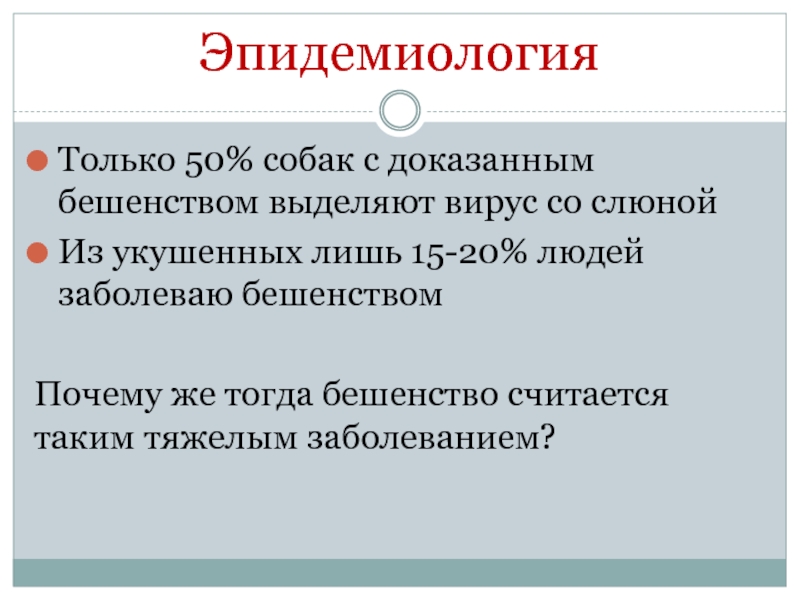 Эпидемиология

Только 50% собак с доказанным бешенством выделяют вирус со слюной

Из укушенных лишь 15-20% людей заболеваю бешенством

Почему же тогда бешенство считается таким тяжелым заболеванием?